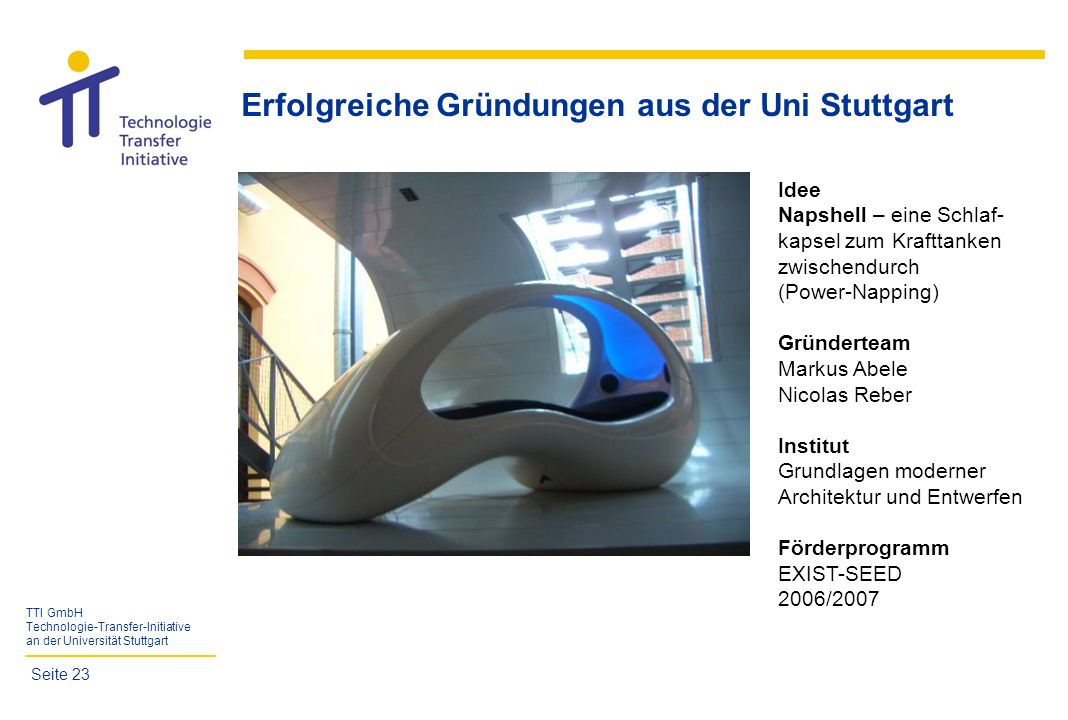 Technologie Transfer Initiative

Erfolgreiche Gründungen aus der Uni Stuttgart

Idee
Napshell – eine Schlafkapsel zum Krafttanken zwischendurch (Power-Napping)

Gründerteam
Markus Abele
Nicolas Reber

Institut
Grundlagen moderner Architektur und Entwerfen

Förderprogramm
EXIST-SEED
2006/2007

TTI GmbH
Technologie-Transfer-Initiative
an der Universität Stuttgart

Seite 23